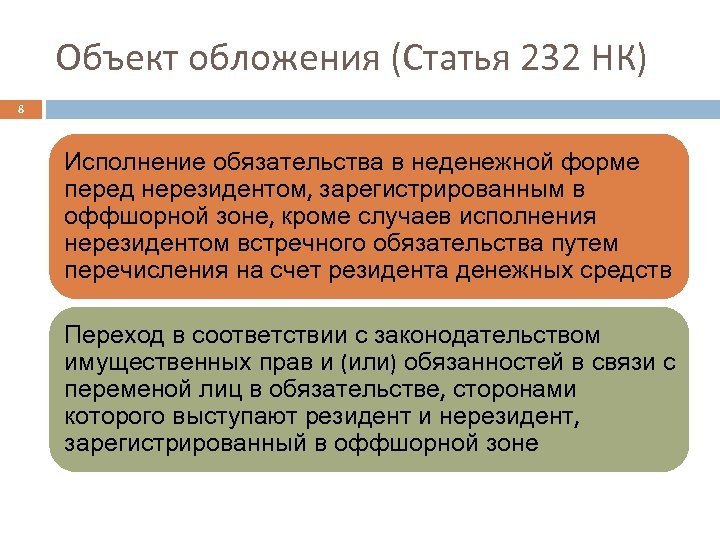 Объект обложения (Статья 232 НК)

8

Исполнение обязательства в неденежной форме перед нерезидентом, зарегистрированным в оффшорной зоне, кроме случаев исполнения нерезидентом встречного обязательства путем перечисления на счет резидента денежных средств

Переход в соответствии с законодательством имущественных прав и (или) обязанностей в связи с переменой лиц в обязательстве, сторонами которого выступают резидент и нерезидент, зарегистрированный в оффшорной зоне